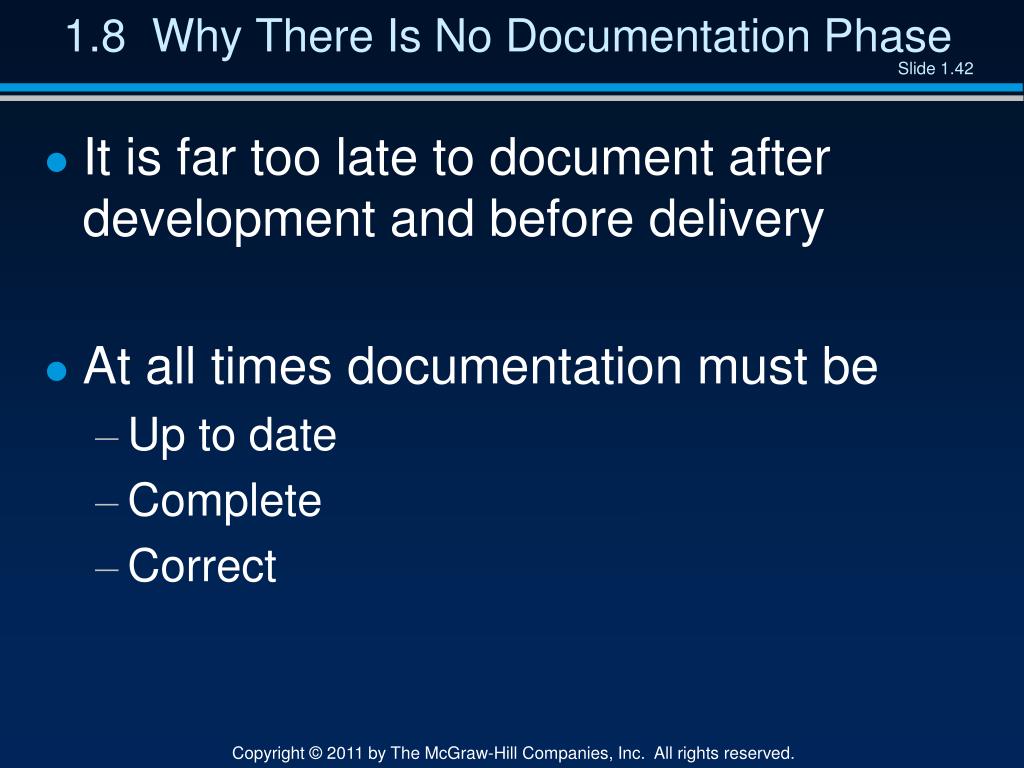 1.8 Why There Is No Documentation Phase

Slide 1.42

● It is far too late to document after development and before delivery

● At all times documentation must be
– Up to date
– Complete
– Correct

Copyright © 2011 by The McGraw-Hill Companies, Inc. All rights reserved.